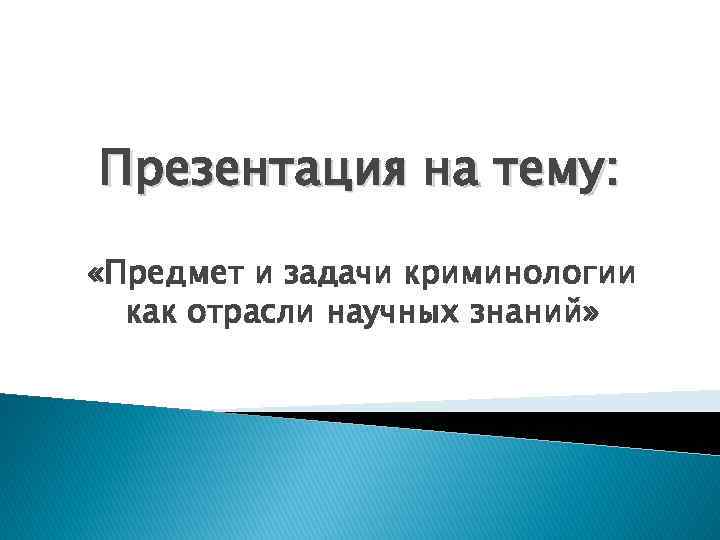 Презентация на тему:

«Предмет и задачи криминологии как отрасли научных знаний»